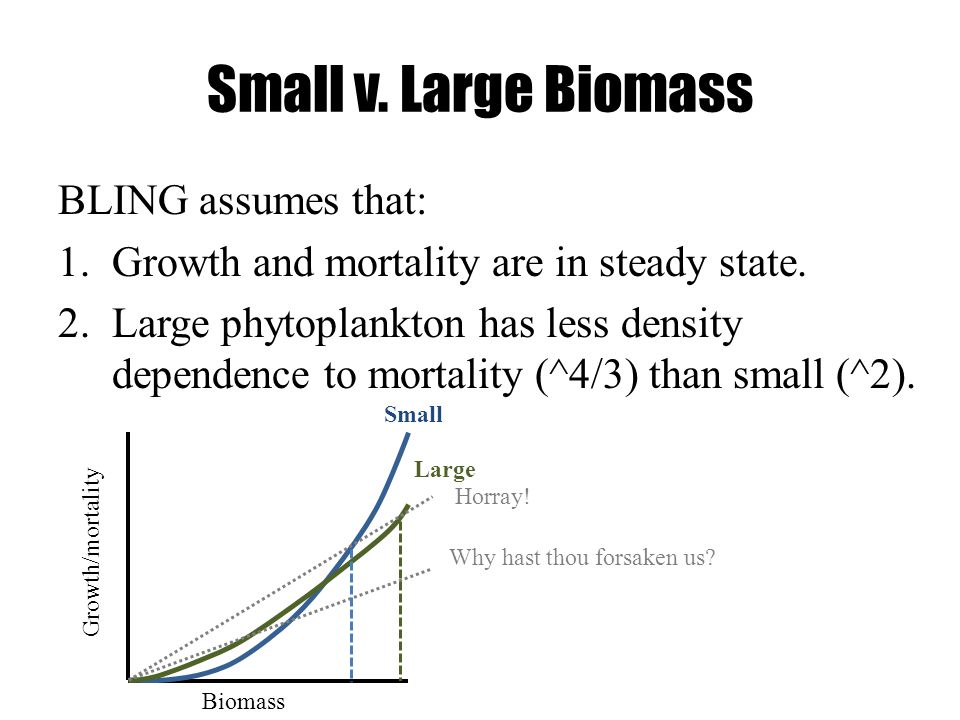 Small v. Large Biomass

BLING assumes that:

1. Growth and mortality are in steady state.
2. Large phytoplankton has less density dependence to mortality (^4/3) than small (^2).

Small
Large
Horray!
Why hast thou forsaken us?
Growth/mortality
Biomass